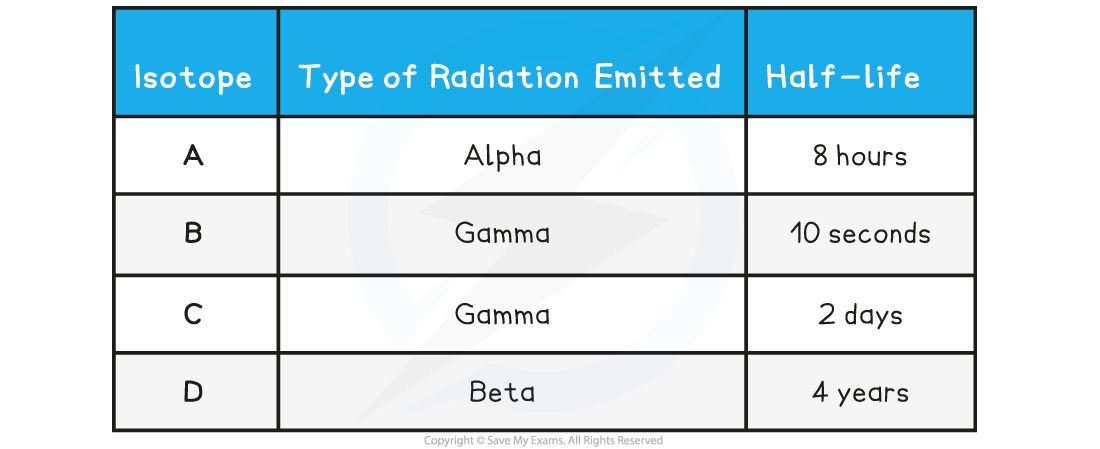 | Isotope | Type of Radiation Emitted | Half-life |
|---|---|---|
| A | Alpha | 8 hours |
| B | Gamma | 10 seconds |
| C | Gamma | 2 days |
| D | Beta | 4 years |

Copyright © Save My Exams. All Rights Reserved